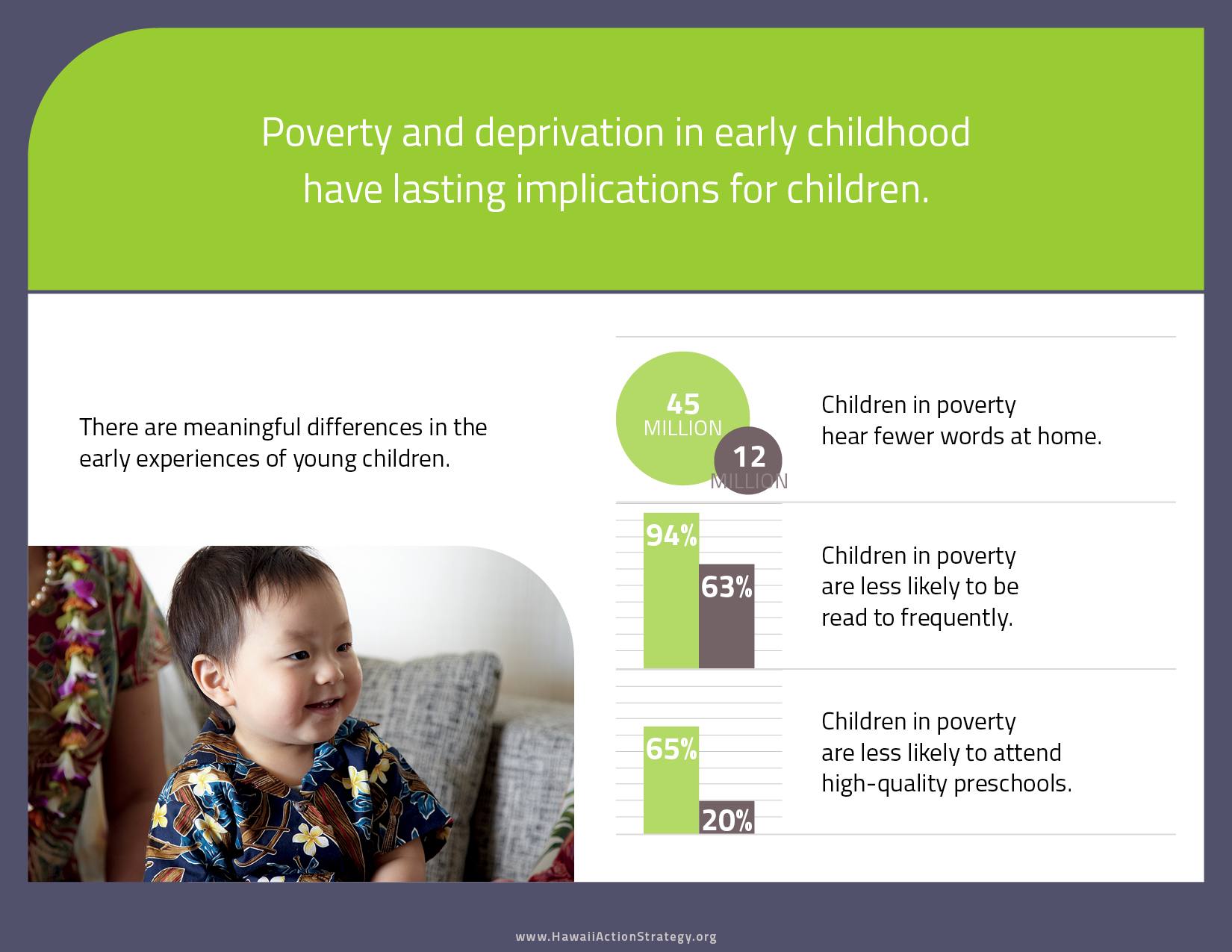 Poverty and deprivation in early childhood have lasting implications for children.

There are meaningful differences in the early experiences of young children.

45 MILLION

12 MILLION

Children in poverty hear fewer words at home.

94%

63%

Children in poverty are less likely to be read to frequently.

65%

20%

Children in poverty are less likely to attend high-quality preschools.

www.HawaiiActionStrategy.org